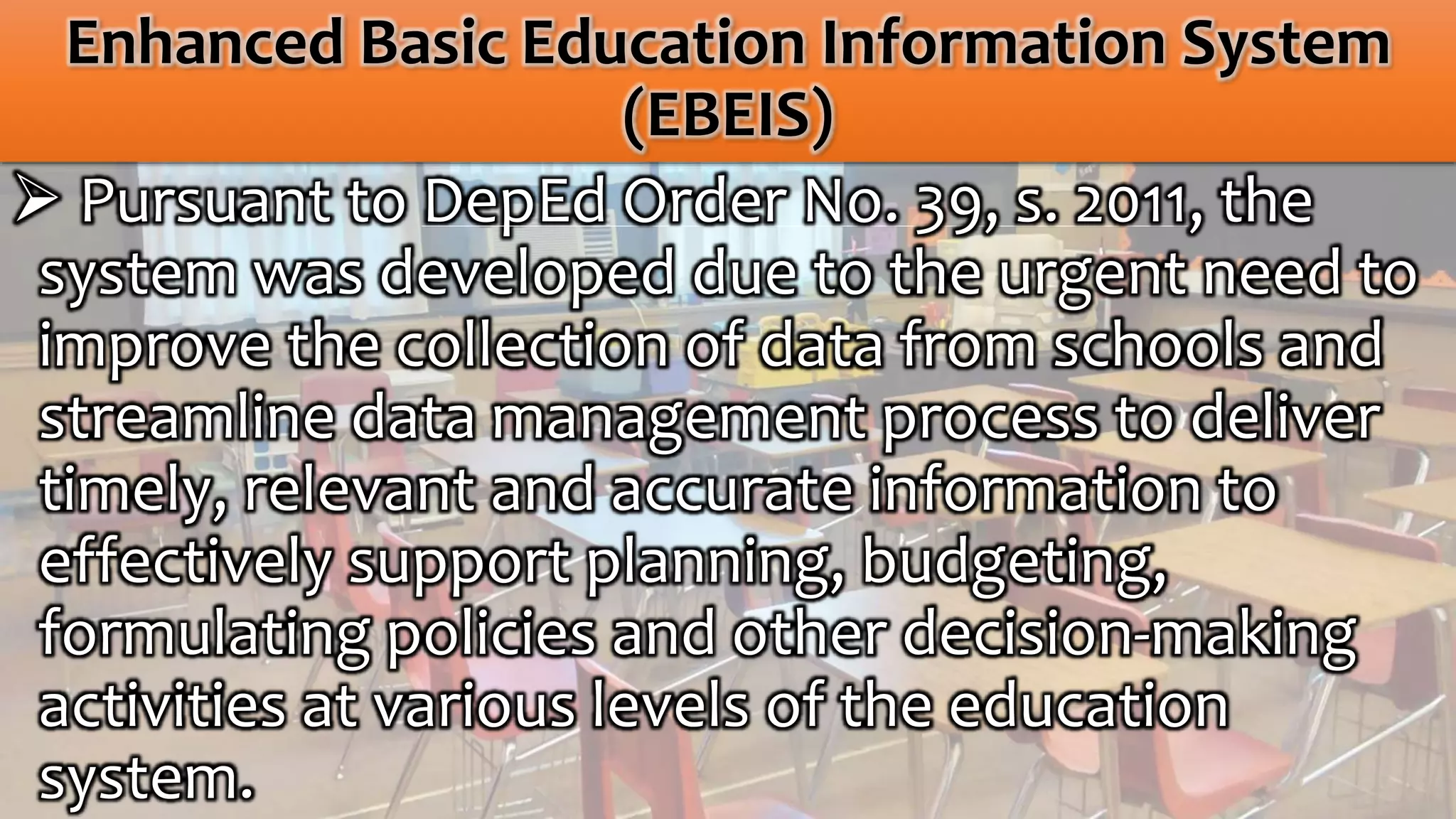 Enhanced Basic Education Information System (EBEIS)

➢ Pursuant to DepEd Order No. 39, s. 2011, the system was developed due to the urgent need to improve the collection of data from schools and streamline data management process to deliver timely, relevant and accurate information to effectively support planning, budgeting, formulating policies and other decision-making activities at various levels of the education system.